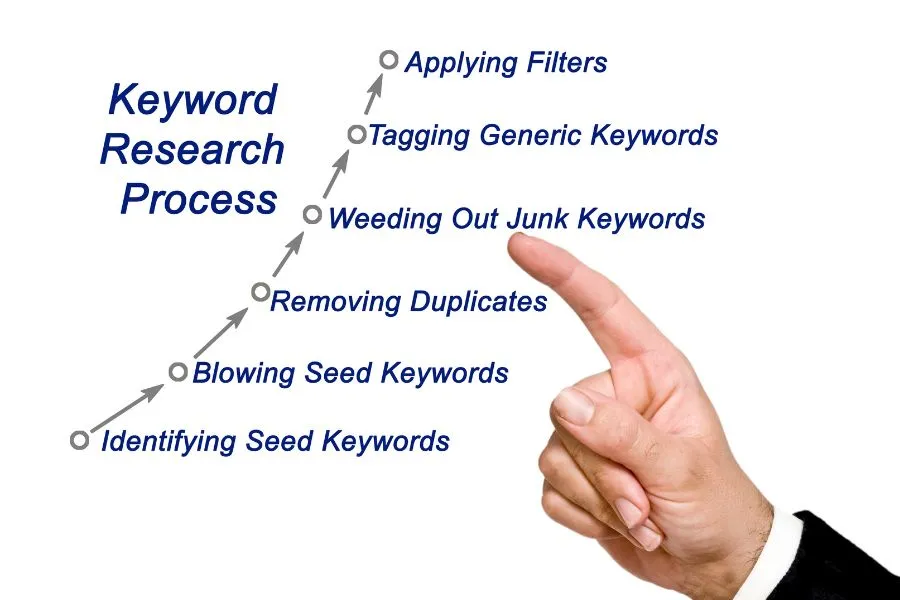 Keyword Research Process

Applying Filters

Tagging Generic Keywords

Weeding Out Junk Keywords

Removing Duplicates

Blowing Seed Keywords

Identifying Seed Keywords